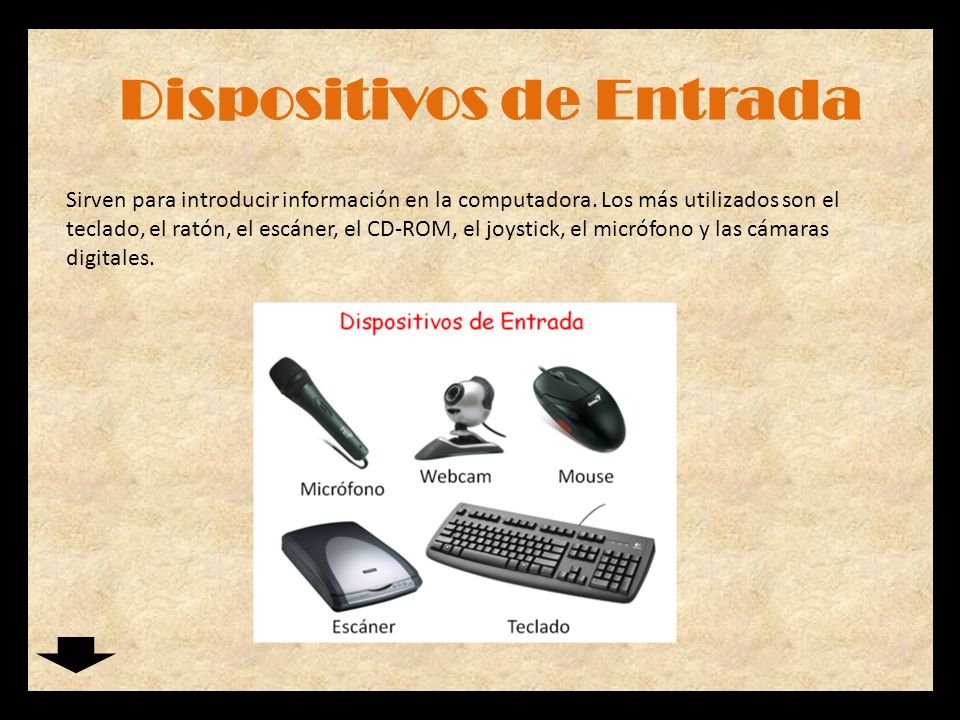 Dispositivos de Entrada

Sirven para introducir información en la computadora. Los más utilizados son el teclado, el ratón, el escáner, el CD-ROM, el joystick, el micrófono y las cámaras digitales.

Dispositivos de Entrada

Micrófono

Webcam

Mouse

Escáner

Teclado